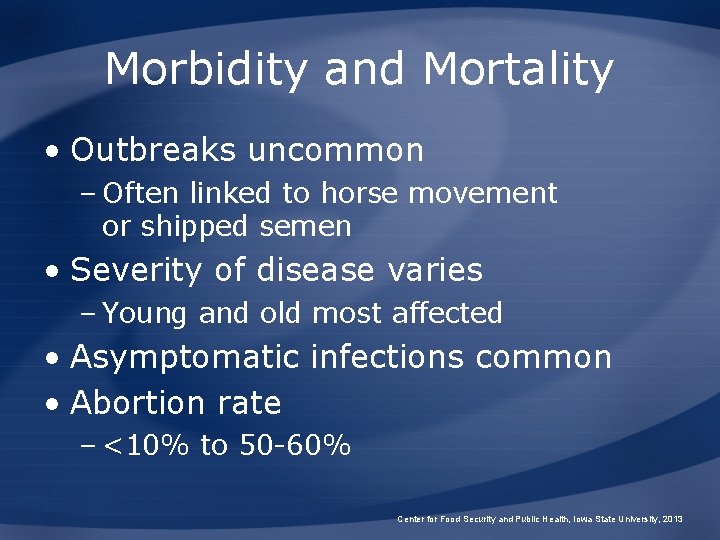 Morbidity and Mortality

• Outbreaks uncommon
– Often linked to horse movement or shipped semen
• Severity of disease varies
– Young and old most affected
• Asymptomatic infections common
• Abortion rate
– <10% to 50-60%

Center for Food Security and Public Health, Iowa State University, 2013